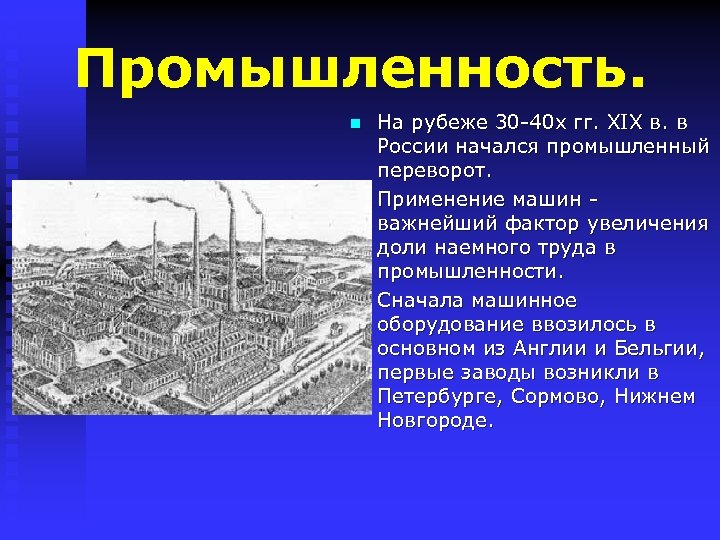 Промышленность.

На рубеже 30-40х гг. XIX в. в России начался промышленный переворот.

Применение машин - важнейший фактор увеличения доли наемного труда в промышленности.

Сначала машинное оборудование ввозилось в основном из Англии и Бельгии, первые заводы возникли в Петербурге, Сормово, Нижнем Новгороде.